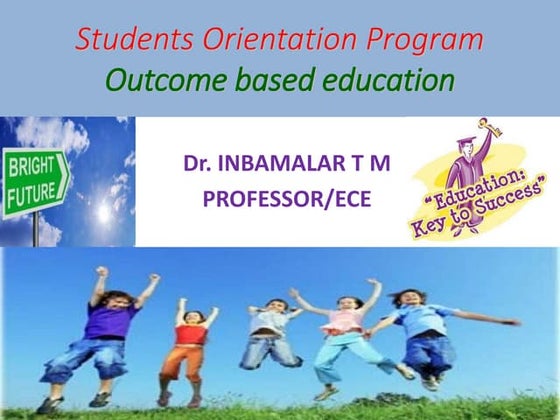 Students Orientation Program
Outcome based education

BRIGHT FUTURE

Dr. INBAMALAR T M
PROFESSOR/ECE

"Education: Key to Success"